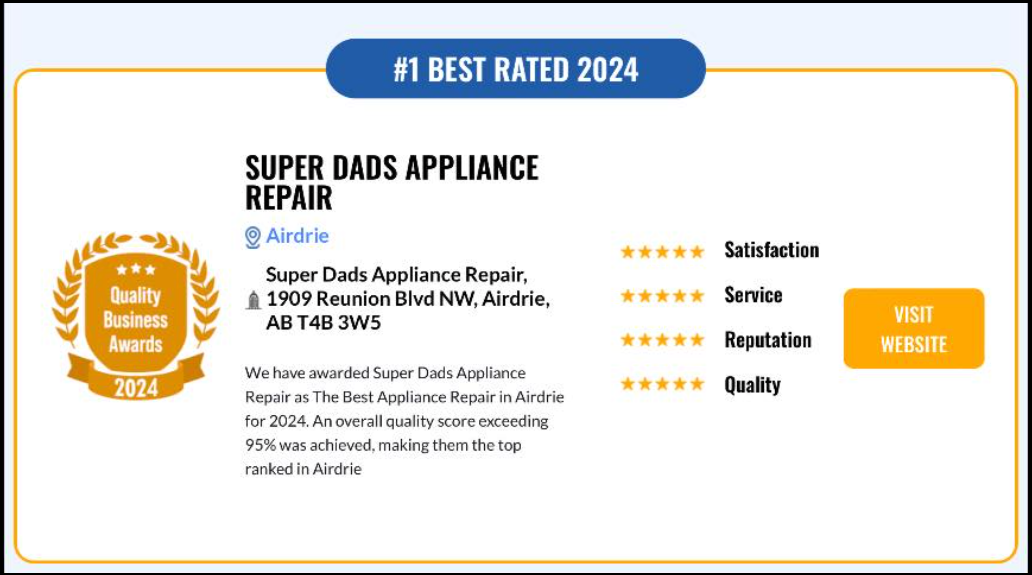 #1 BEST RATED 2024

Quality Business Awards 2024

SUPER DADS APPLIANCE REPAIR

Airdrie

Super Dads Appliance Repair, 1909 Reunion Blvd NW, Airdrie, AB T4B 3W5

We have awarded Super Dads Appliance Repair as The Best Appliance Repair in Airdrie for 2024. An overall quality score exceeding 95% was achieved, making them the top ranked in Airdrie

★★★★★ Satisfaction
★★★★★ Service
★★★★★ Reputation
★★★★★ Quality

VISIT WEBSITE